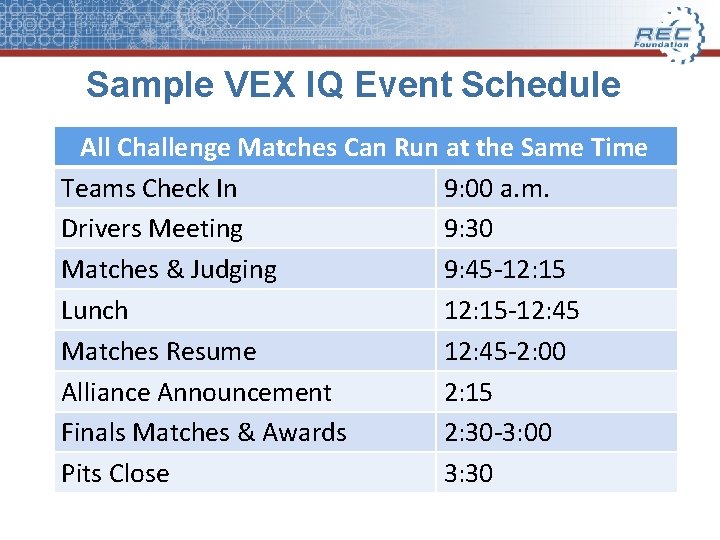 REC Foundation

Sample VEX IQ Event Schedule

| All Challenge Matches Can Run at the Same Time | |
|---|---|
| Teams Check In | 9:00 a.m. |
| Drivers Meeting | 9:30 |
| Matches & Judging | 9:45-12:15 |
| Lunch | 12:15-12:45 |
| Matches Resume | 12:45-2:00 |
| Alliance Announcement | 2:15 |
| Finals Matches & Awards | 2:30-3:00 |
| Pits Close | 3:30 |